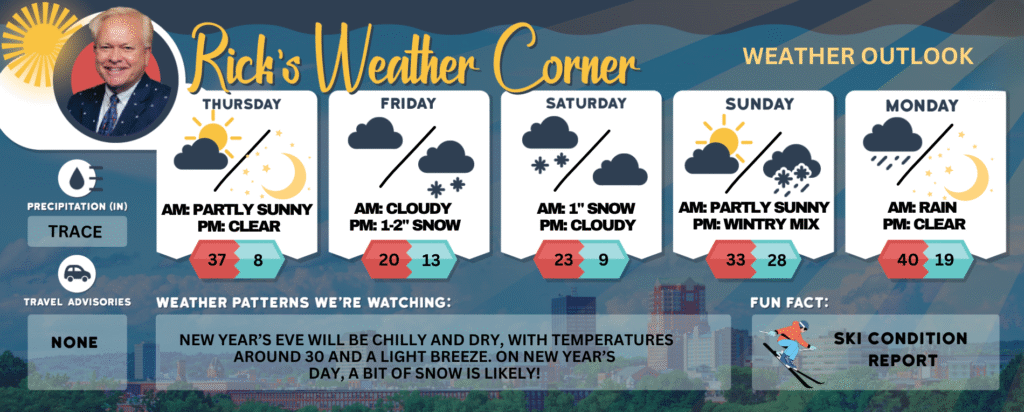 Rick's Weather Corner

WEATHER OUTLOOK

THURSDAY
AM: PARTLY SUNNY
PM: CLEAR
37 8

FRIDAY
AM: CLOUDY
PM: 1-2" SNOW
20 13

SATURDAY
AM: 1" SNOW
PM: CLOUDY
23 9

SUNDAY
AM: PARTLY SUNNY
PM: WINTRY MIX
33 28

MONDAY
AM: RAIN
PM: CLEAR
40 19

PRECIPITATION (IN)
TRACE

TRAVEL ADVISORIES
NONE

WEATHER PATTERNS WE'RE WATCHING:
NEW YEAR'S EVE WILL BE CHILLY AND DRY, WITH TEMPERATURES AROUND 30 AND A LIGHT BREEZE. ON NEW YEAR'S DAY, A BIT OF SNOW IS LIKELY!

FUN FACT:
SKI CONDITION REPORT